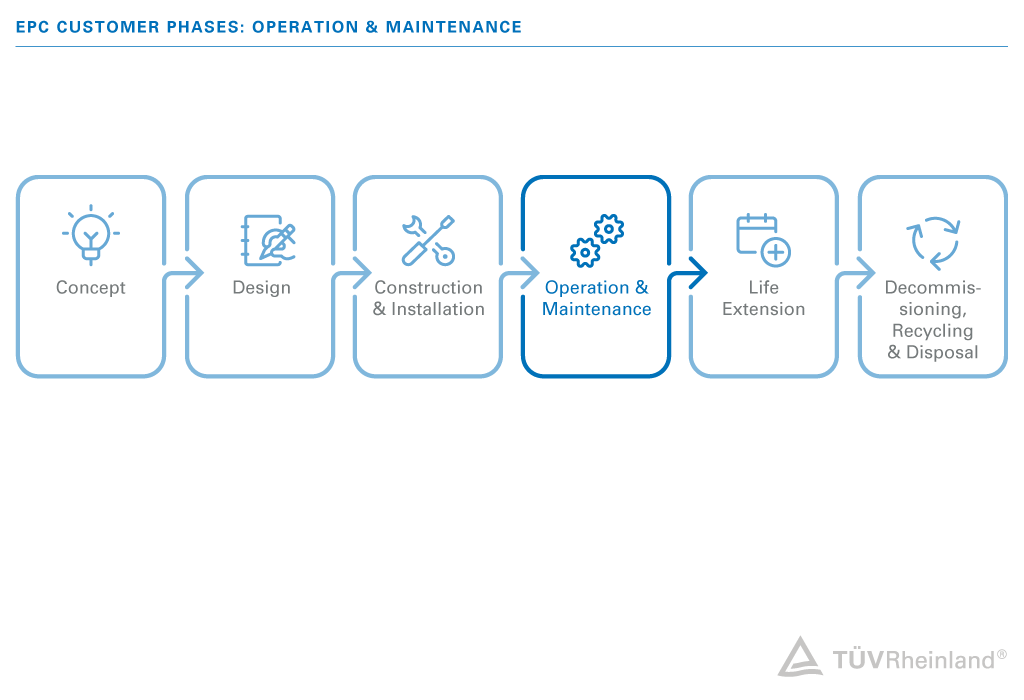 EPC CUSTOMER PHASES: OPERATION & MAINTENANCE

Concept

Design

Construction & Installation

Operation & Maintenance

Life Extension

Decommissioning, Recycling & Disposal

TÜVRheinland®